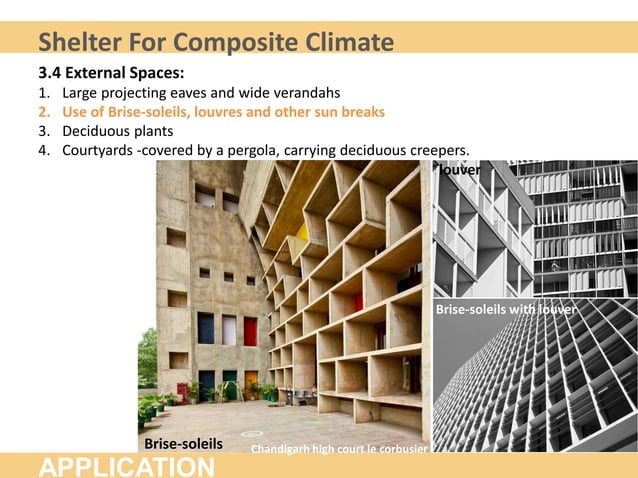 Shelter For Composite Climate

3.4 External Spaces:
1. Large projecting eaves and wide verandahs
2. Use of Brise-soleils, louvres and other sun breaks
3. Deciduous plants
4. Courtyards -covered by a pergola, carrying deciduous creepers.

louver

Brise-soleils with louver

Brise-soleils

Chandigarh high court le corbusier

APPLICATION